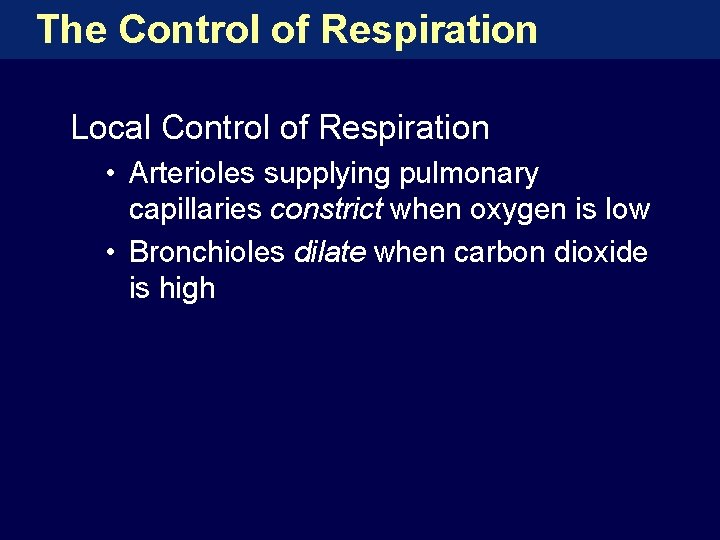 The Control of Respiration

Local Control of Respiration

• Arterioles supplying pulmonary capillaries constrict when oxygen is low
• Bronchioles dilate when carbon dioxide is high